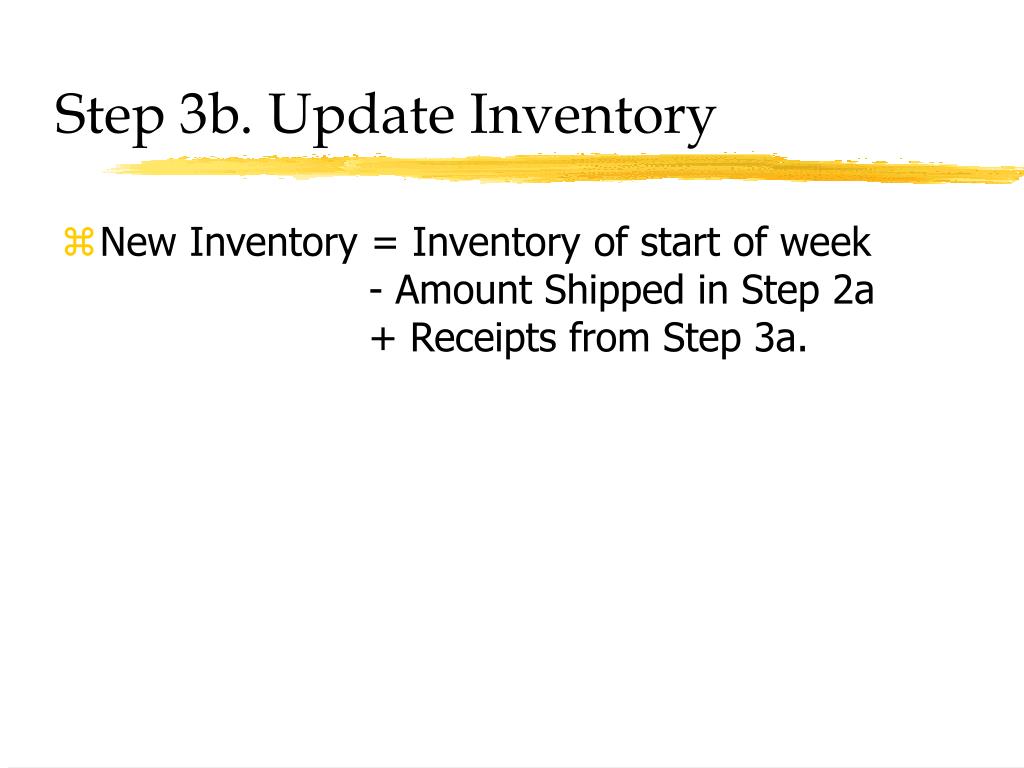 Step 3b. Update Inventory

New Inventory = Inventory of start of week
- Amount Shipped in Step 2a
+ Receipts from Step 3a.